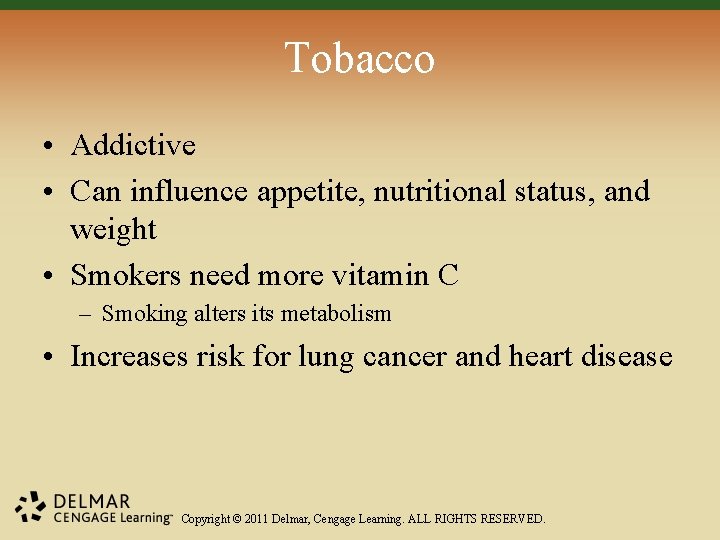 Tobacco

• Addictive
• Can influence appetite, nutritional status, and weight
• Smokers need more vitamin C
– Smoking alters its metabolism
• Increases risk for lung cancer and heart disease

DELMAR
CENGAGE Learning™ Copyright © 2011 Delmar, Cengage Learning. ALL RIGHTS RESERVED.